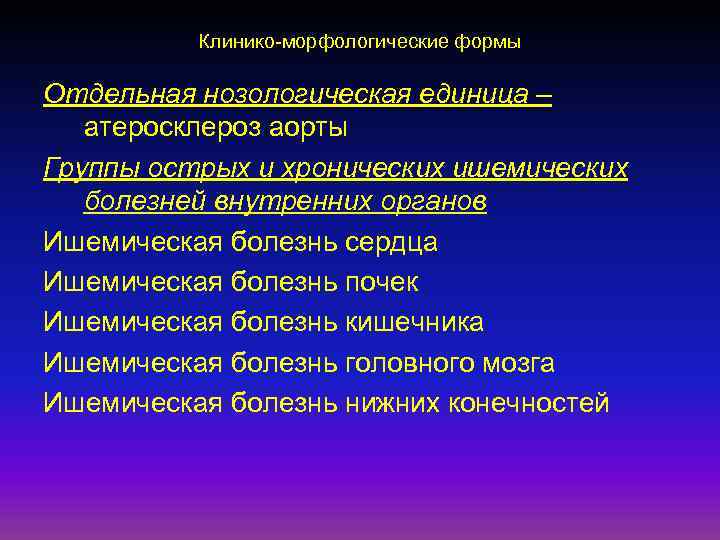 Клинико-морфологические формы

Отдельная нозологическая единица – атеросклероз аорты

Группы острых и хронических ишемических болезней внутренних органов

Ишемическая болезнь сердца

Ишемическая болезнь почек

Ишемическая болезнь кишечника

Ишемическая болезнь головного мозга

Ишемическая болезнь нижних конечностей